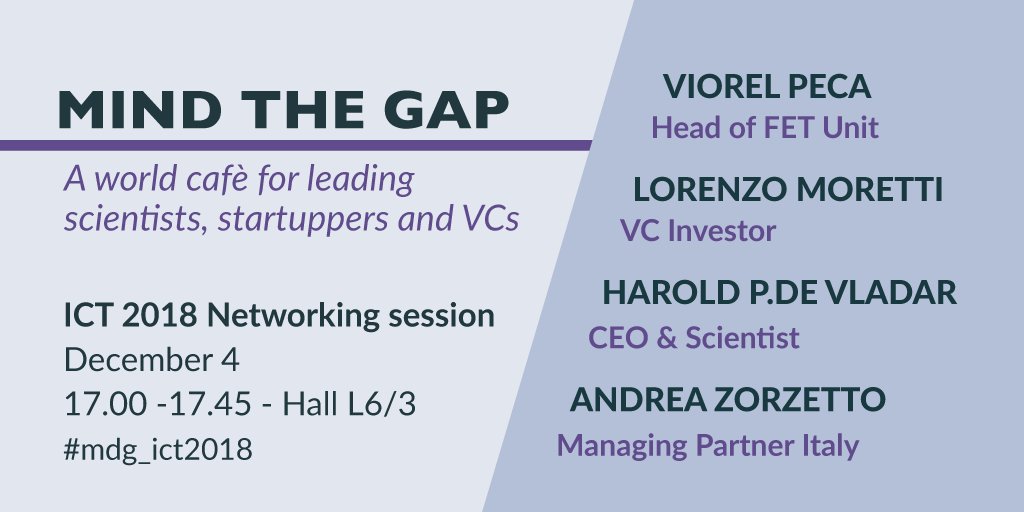 MIND THE GAP

A world cafè for leading scientists, startuppers and VCs

ICT 2018 Networking session
December 4
17.00 -17.45 - Hall L6/3
#mdg_ict2018

VIOREL PECA
Head of FET Unit

LORENZO MORETTI
VC Investor

HAROLD P.DE VLADAR
CEO & Scientist

ANDREA ZORZETTO
Managing Partner Italy